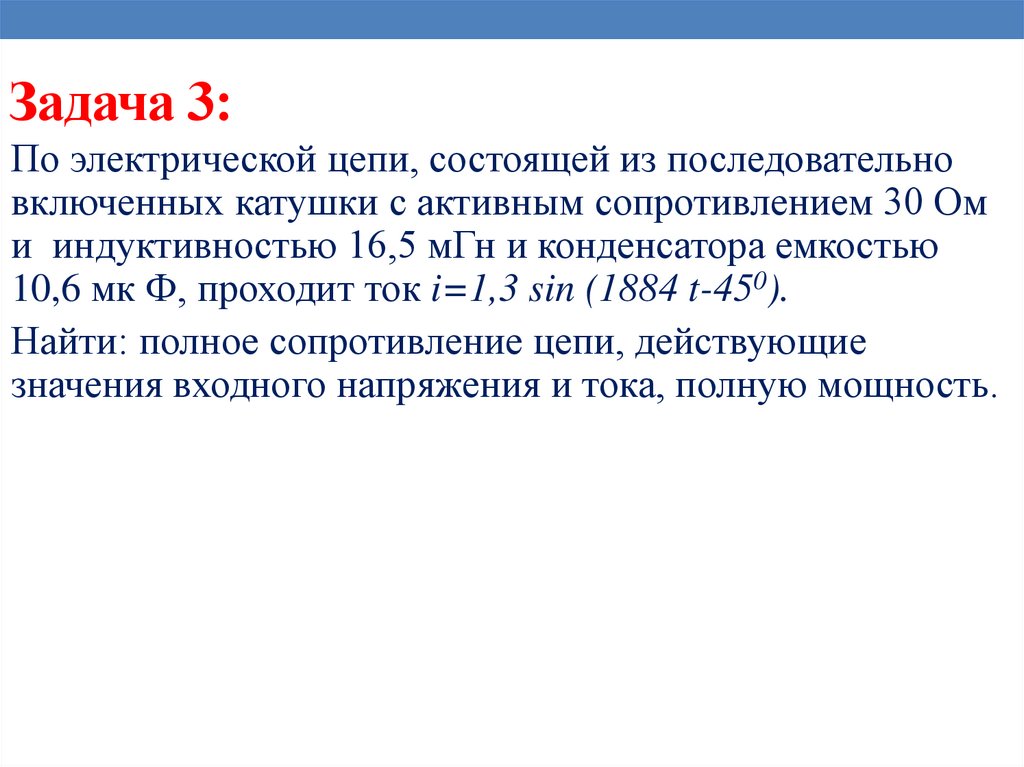 Задача 3:

По электрической цепи, состоящей из последовательно включенных катушки с активным сопротивлением 30 Ом и индуктивностью 16,5 мГн и конденсатора емкостью 10,6 мк Ф, проходит ток $i=1,3 \sin (1884 t-45^0)$.

Найти: полное сопротивление цепи, действующие значения входного напряжения и тока, полную мощность.